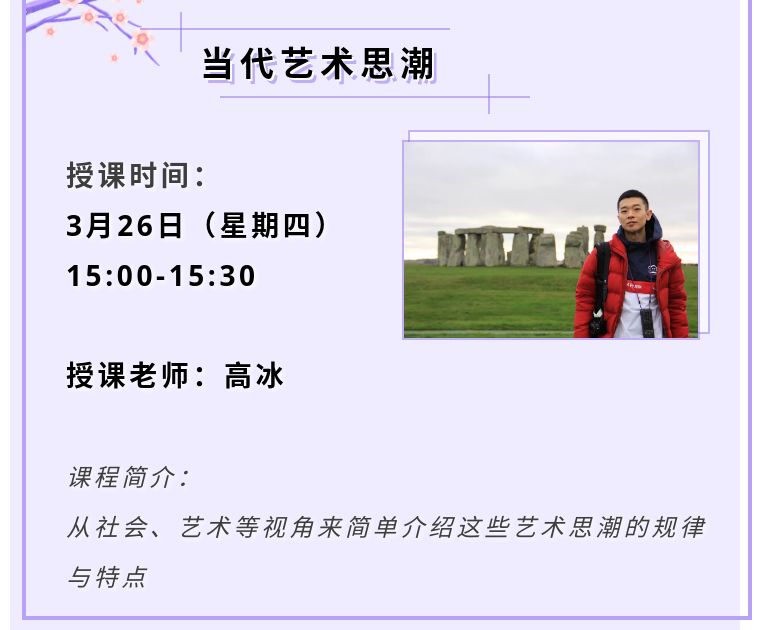 当代艺术思潮

授课时间：
3月26日（星期四）
15:00-15:30

授课老师：高冰

课程简介：
从社会、艺术等视角来简单介绍这些艺术思潮的规律与特点